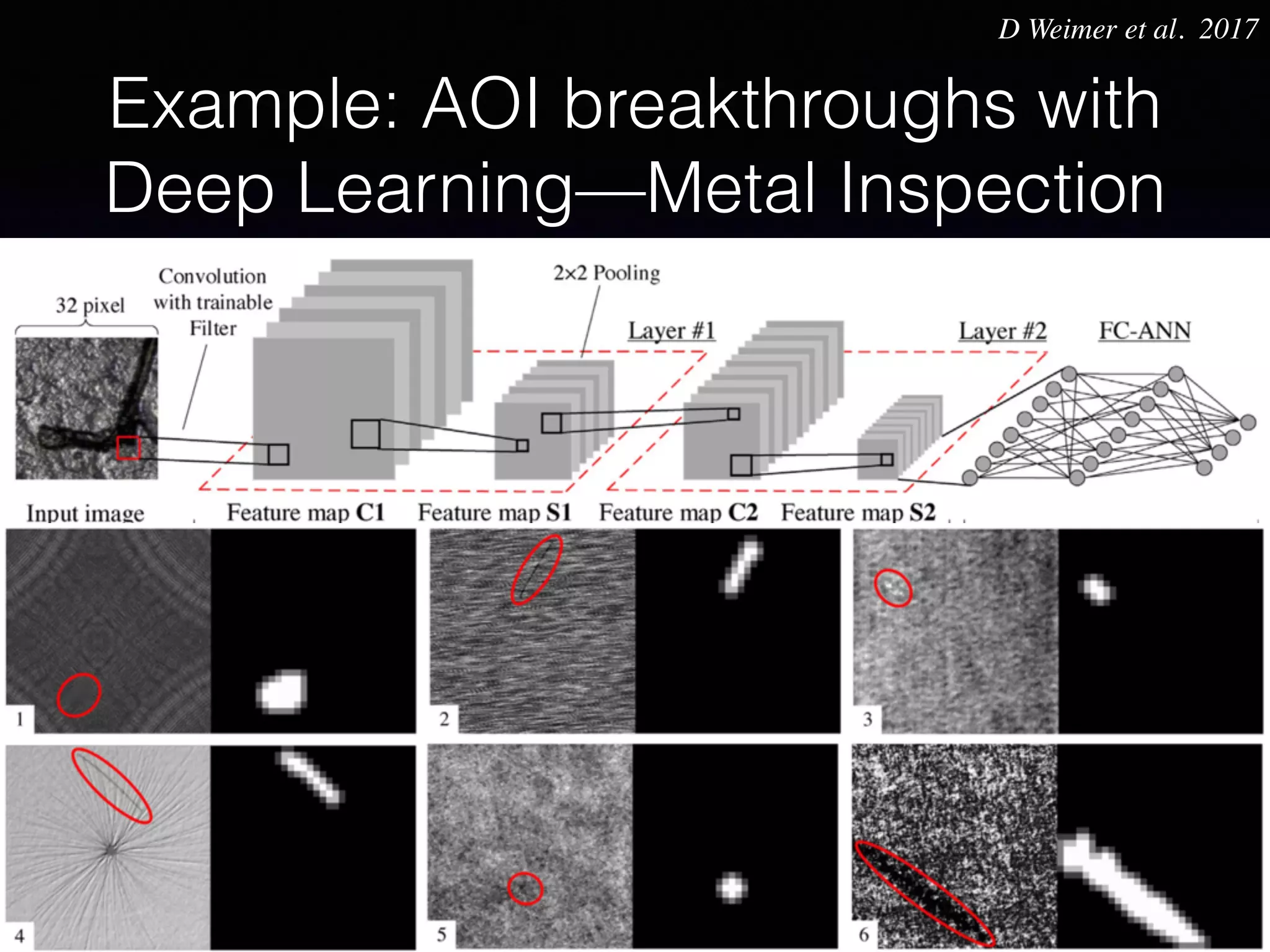 D Weimer et al. 2017

Example: AOI breakthroughs with Deep Learning—Metal Inspection

32 pixel

Convolution with trainable Filter

2×2 Pooling

Layer #1

Layer #2

FC-ANN

Input image

Feature map C1

Feature map S1

Feature map C2

Feature map S2

1

2

3

4

5

6